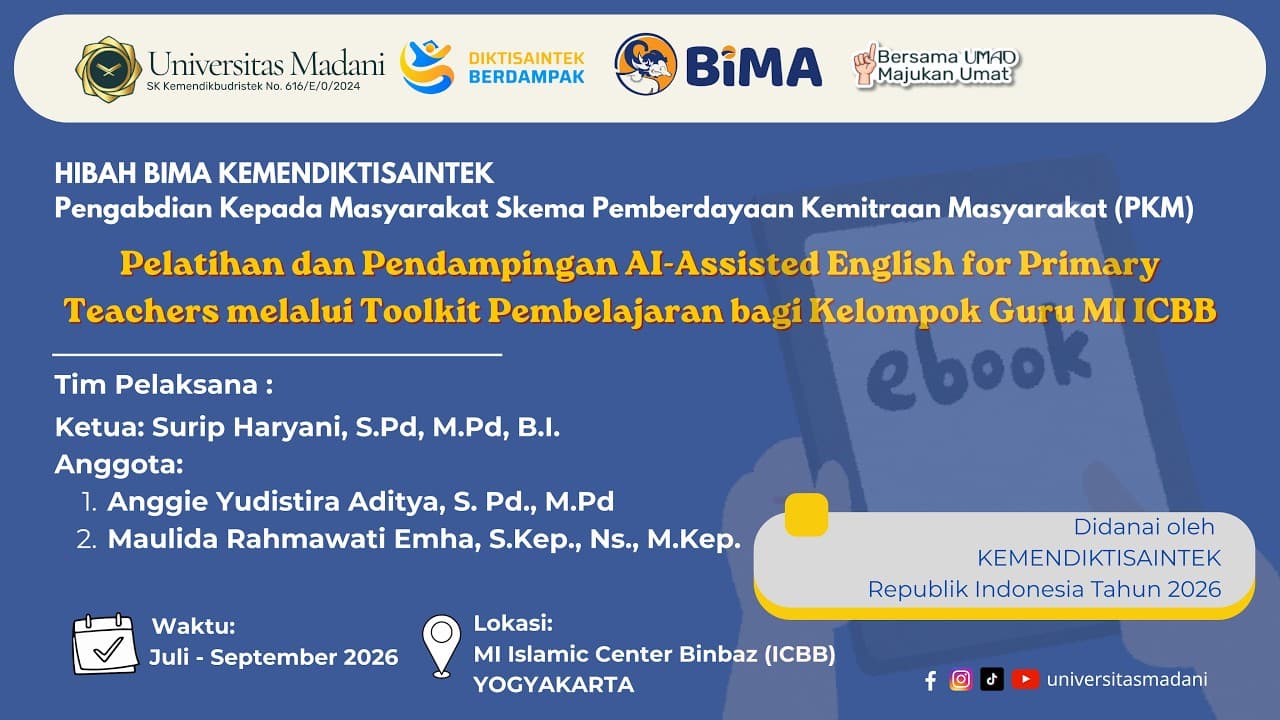 Universitas Madani
SK Kemendikbudristek No. 616/E/0/2024

DIKTISAINTEK BERDAMPAK

BiMA

Bersama UMAD Majukan Umat

HIBAH BIMA KEMENDIKTISAINTEK
Pengabdian Kepada Masyarakat Skema Pemberdayaan Kemitraan Masyarakat (PKM)

Pelatihan dan Pendampingan AI-Assisted English for Primary Teachers melalui Toolkit Pembelajaran bagi Kelompok Guru MI ICBB

ebook

Tim Pelaksana :

Ketua: Surip Haryani, S.Pd, M.Pd, B.I.

Anggota:
1. Anggie Yudistira Aditya, S. Pd., M.Pd
2. Maulida Rahmawati Emha, S.Kep., Ns., M.Kep.

Didanai oleh
KEMENDIKTISAINTEK
Republik Indonesia Tahun 2026

Waktu:
Juli - September 2026

Lokasi:
MI Islamic Center Binbaz (ICBB)
YOGYAKARTA

universitasmadani